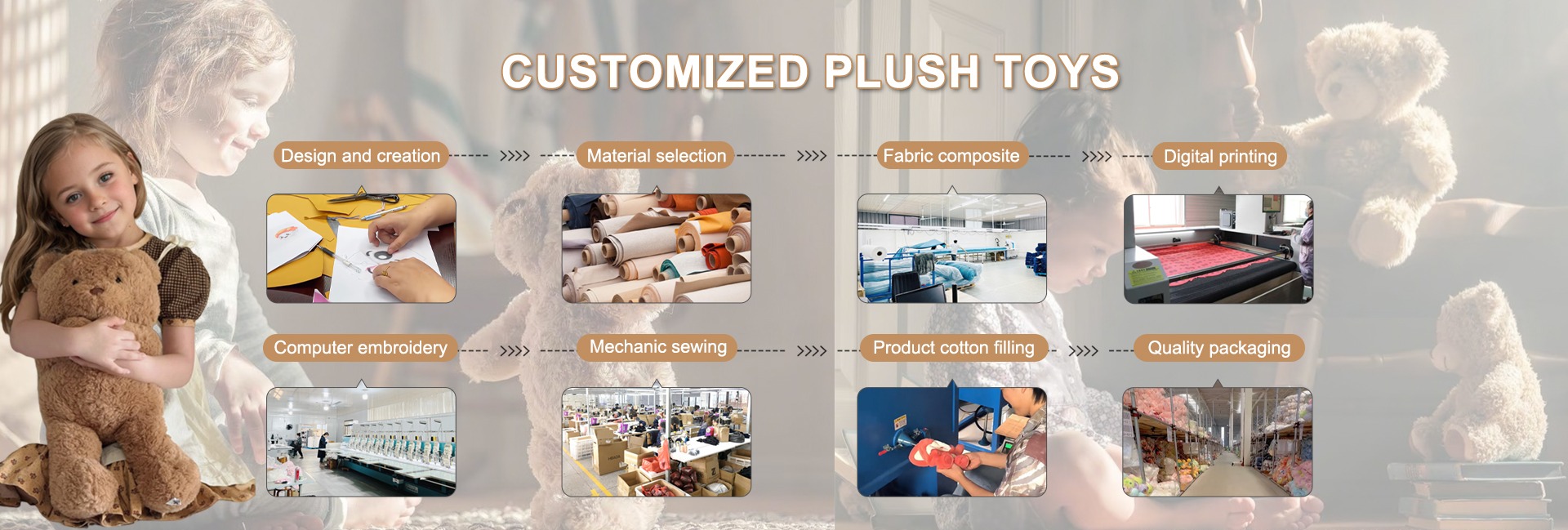 CUSTOMIZED PLUSH TOYS

Design and creation >>>> Material selection >>>> Fabric composite >>>> Digital printing

Computer embroidery >>>> Mechanic sewing >>>> Product cotton filling >>>> Quality packaging